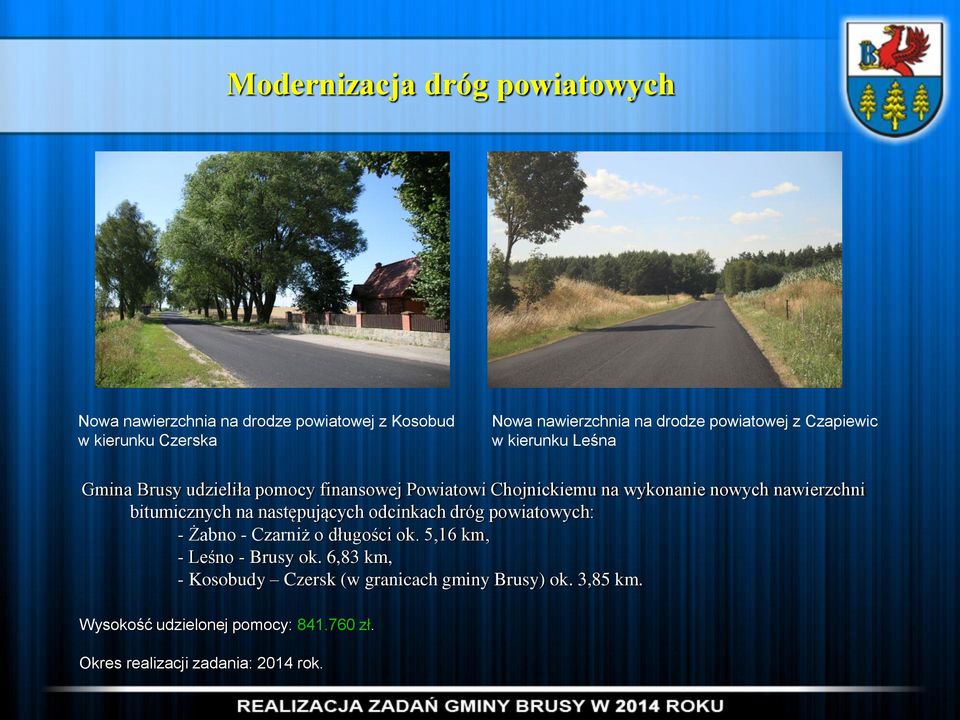 Modernizacja dróg powiatowych

B

Nowa nawierzchnia na drodze powiatowej z Kosobud w kierunku Czerska

Nowa nawierzchnia na drodze powiatowej z Czapiewic w kierunku Leśna

Gmina Brusy udzieliła pomocy finansowej Powiatowi Chojnickiemu na wykonanie nowych nawierzchni bitumicznych na następujących odcinkach dróg powiatowych:
- Żabno - Czarniż o długości ok. 5,16 km,
- Leśno - Brusy ok. 6,83 km,
- Kosobudy – Czersk (w granicach gminy Brusy) ok. 3,85 km.

Wysokość udzielonej pomocy: 841.760 zł.

Okres realizacji zadania: 2014 rok.

REALIZACJA ZADAŃ GMINY BRUSY W 2014 ROKU